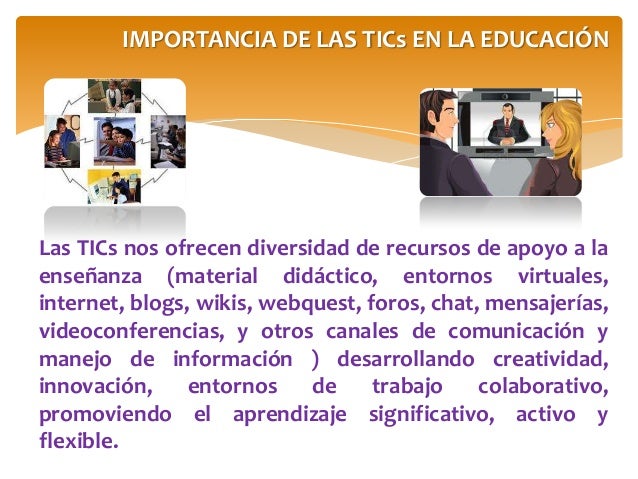 IMPORTANCIA DE LAS TICs EN LA EDUCACIÓN

Las TICs nos ofrecen diversidad de recursos de apoyo a la enseñanza (material didáctico, entornos virtuales, internet, blogs, wikis, webquest, foros, chat, mensajerías, videoconferencias, y otros canales de comunicación y manejo de información ) desarrollando creatividad, innovación, entornos de trabajo colaborativo, promoviendo el aprendizaje significativo, activo y flexible.